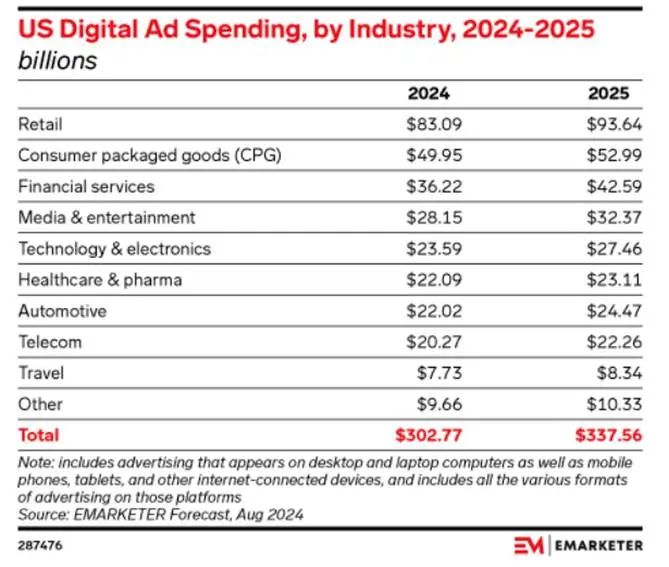 US Digital Ad Spending, by Industry, 2024-2025
billions

| | 2024 | 2025 |
|---|---|---|
| Retail | \$83.09 | \$93.64 |
| Consumer packaged goods (CPG) | \$49.95 | \$52.99 |
| Financial services | \$36.22 | \$42.59 |
| Media & entertainment | \$28.15 | \$32.37 |
| Technology & electronics | \$23.59 | \$27.46 |
| Healthcare & pharma | \$22.09 | \$23.11 |
| Automotive | \$22.02 | \$24.47 |
| Telecom | \$20.27 | \$22.26 |
| Travel | \$7.73 | \$8.34 |
| Other | \$9.66 | \$10.33 |
| Total | \$302.77 | \$337.56 |

Note: includes advertising that appears on desktop and laptop computers as well as mobile phones, tablets, and other internet-connected devices, and includes all the various formats of advertising on those platforms
Source: EMARKETER Forecast, Aug 2024

287476

EM | EMARKETER